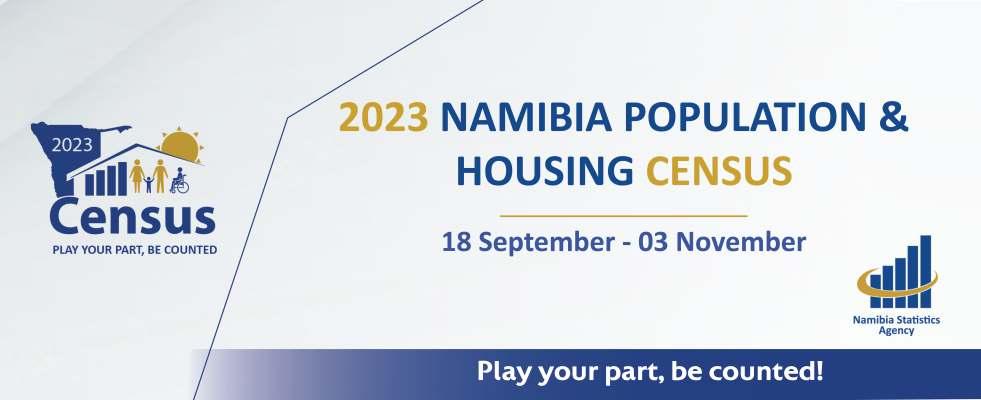 2023
Census
PLAY YOUR PART, BE COUNTED

2023 NAMIBIA POPULATION & HOUSING CENSUS

18 September - 03 November

Namibia Statistics Agency

Play your part, be counted!